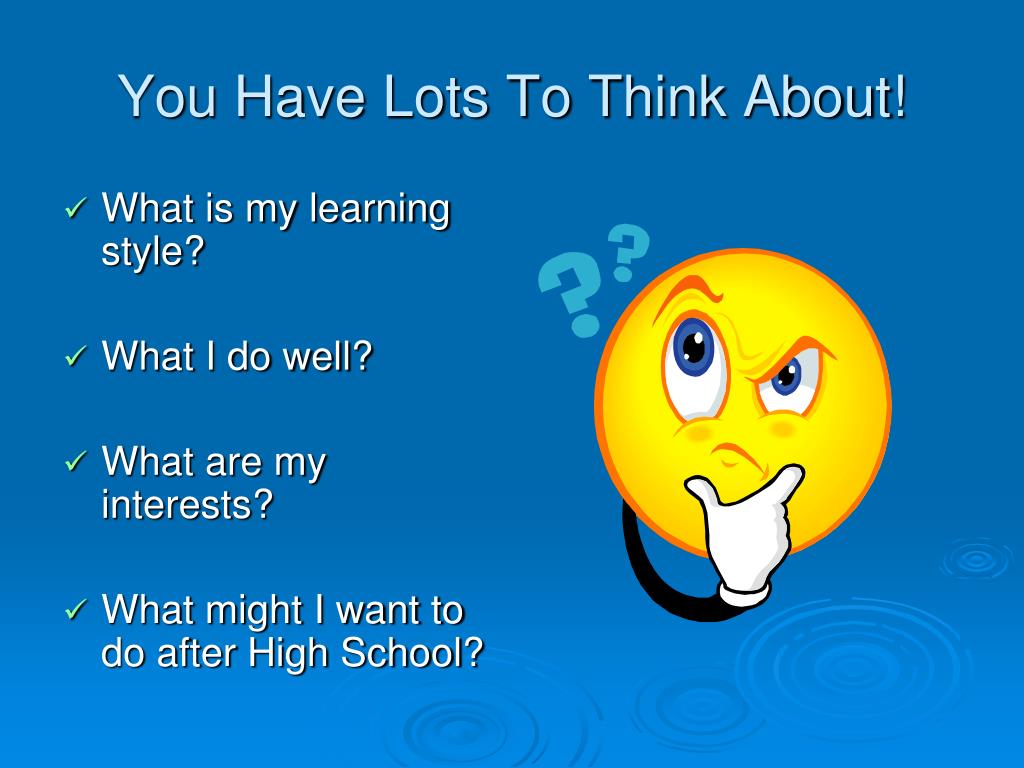 You Have Lots To Think About!

✓ What is my learning style?

✓ What I do well?

✓ What are my interests?

✓ What might I want to do after High School?

? ?